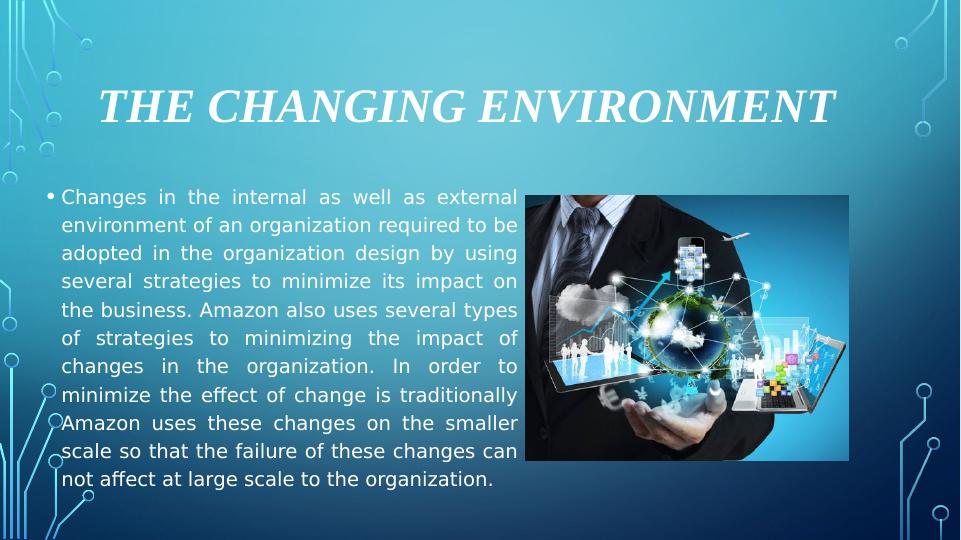 THE CHANGING ENVIRONMENT

• Changes in the internal as well as external environment of an organization required to be adopted in the organization design by using several strategies to minimize its impact on the business. Amazon also uses several types of strategies to minimizing the impact of changes in the organization. In order to minimize the effect of change is traditionally Amazon uses these changes on the smaller scale so that the failure of these changes can not affect at large scale to the organization.